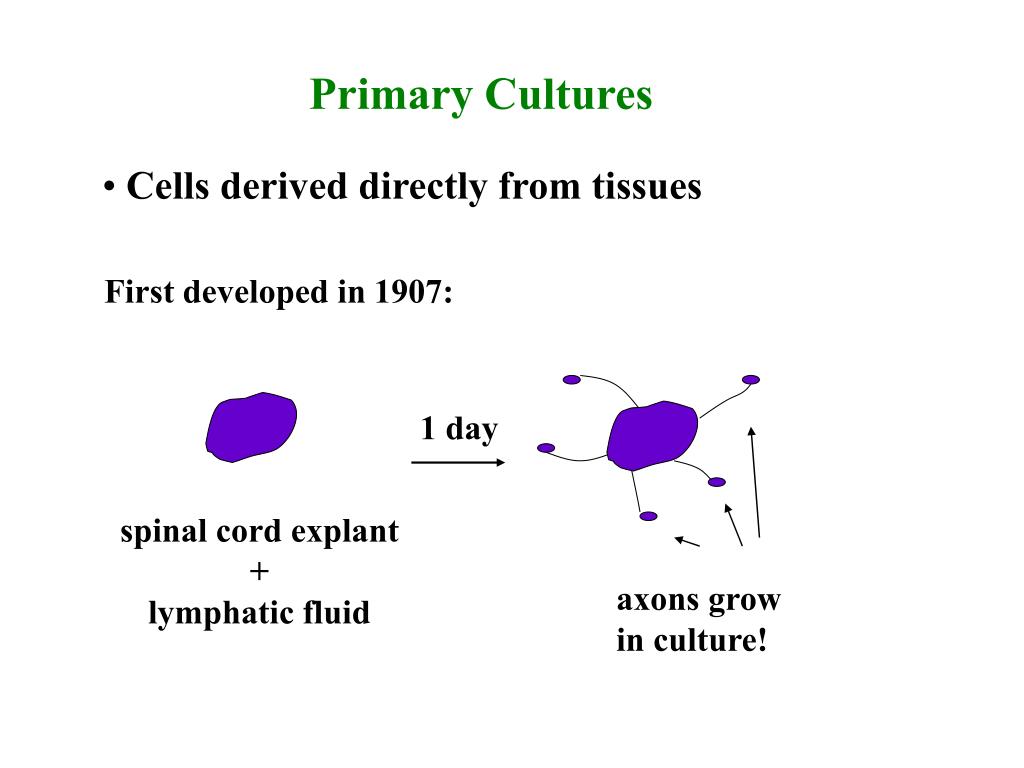 Primary Cultures

• Cells derived directly from tissues

First developed in 1907:

1 day

spinal cord explant
+
lymphatic fluid

axons grow
in culture!